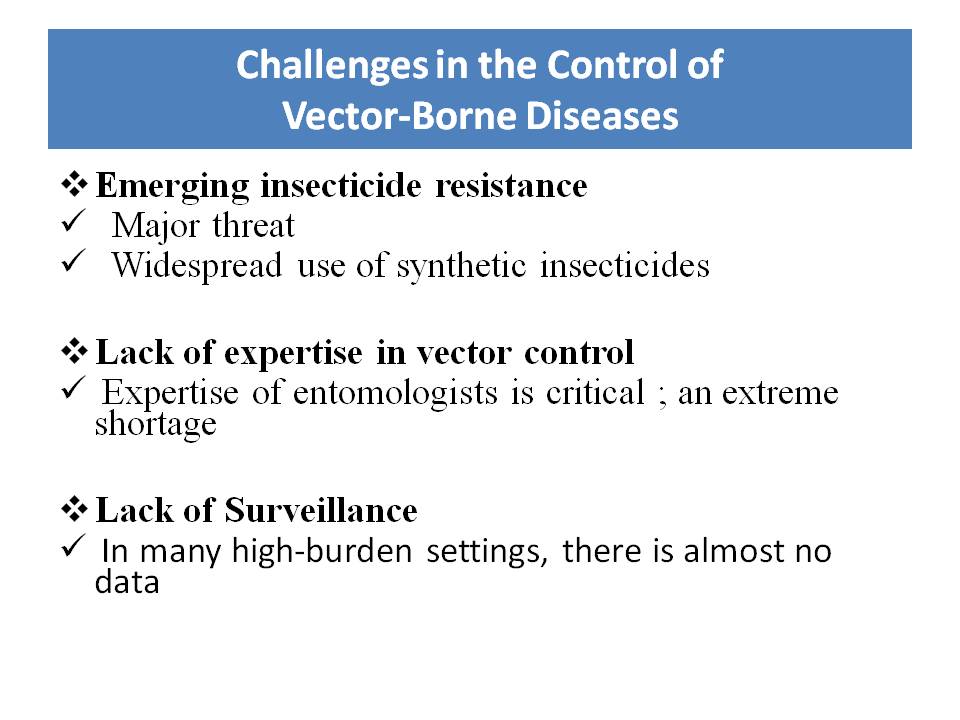 Challenges in the Control of Vector-Borne Diseases

❖ Emerging insecticide resistance
✓ Major threat
✓ Widespread use of synthetic insecticides

❖ Lack of expertise in vector control
✓ Expertise of entomologists is critical ; an extreme shortage

❖ Lack of Surveillance
✓ In many high-burden settings, there is almost no data